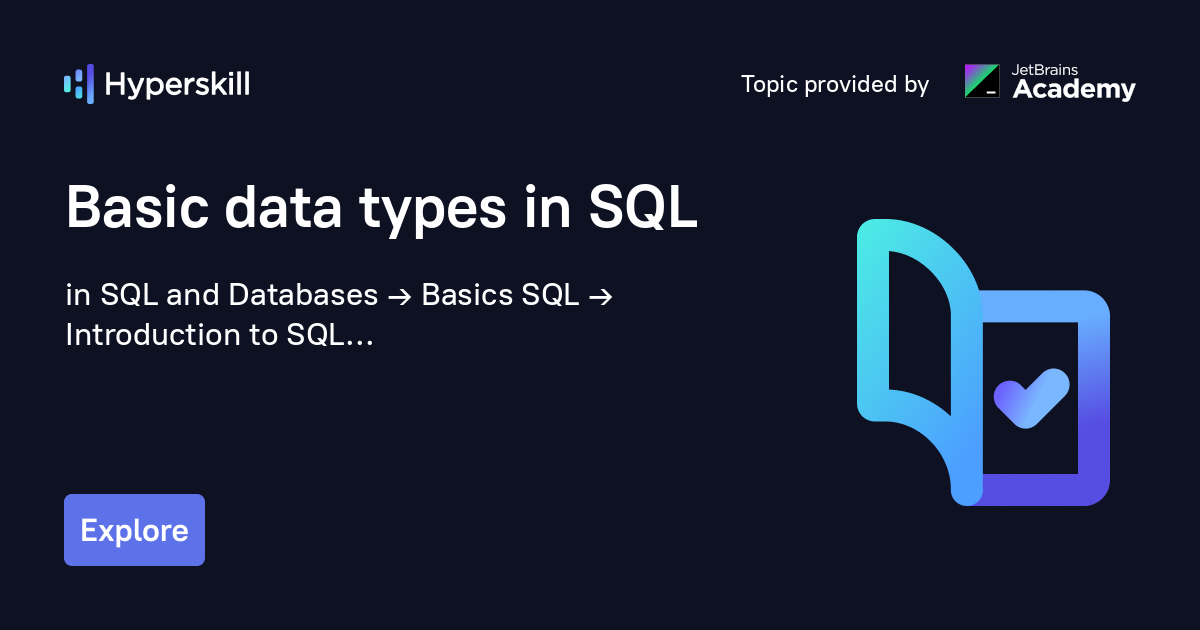 Hyperskill

Topic provided by JetBrains Academy

Basic data types in SQL

in SQL and Databases → Basics SQL → Introduction to SQL...

Explore